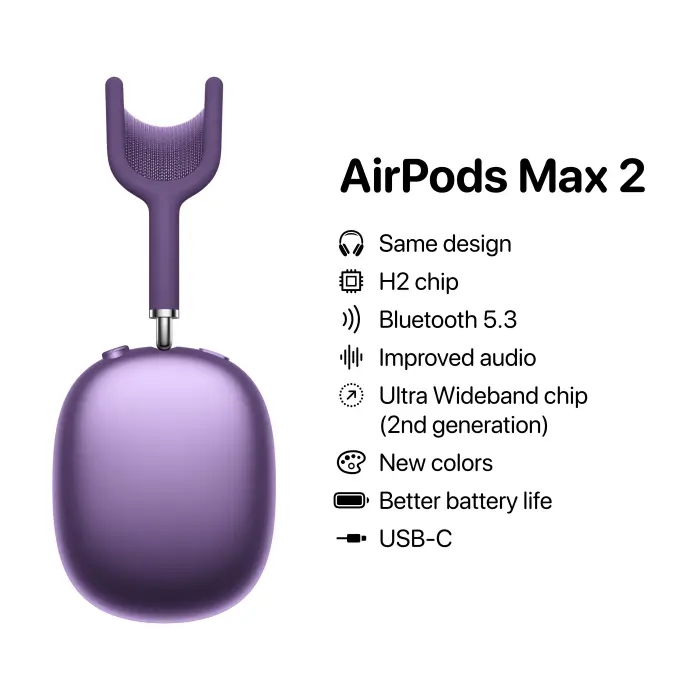 AirPods Max 2

Same design
H2 chip
Bluetooth 5.3
Improved audio
Ultra Wideband chip (2nd generation)
New colors
Better battery life
USB-C